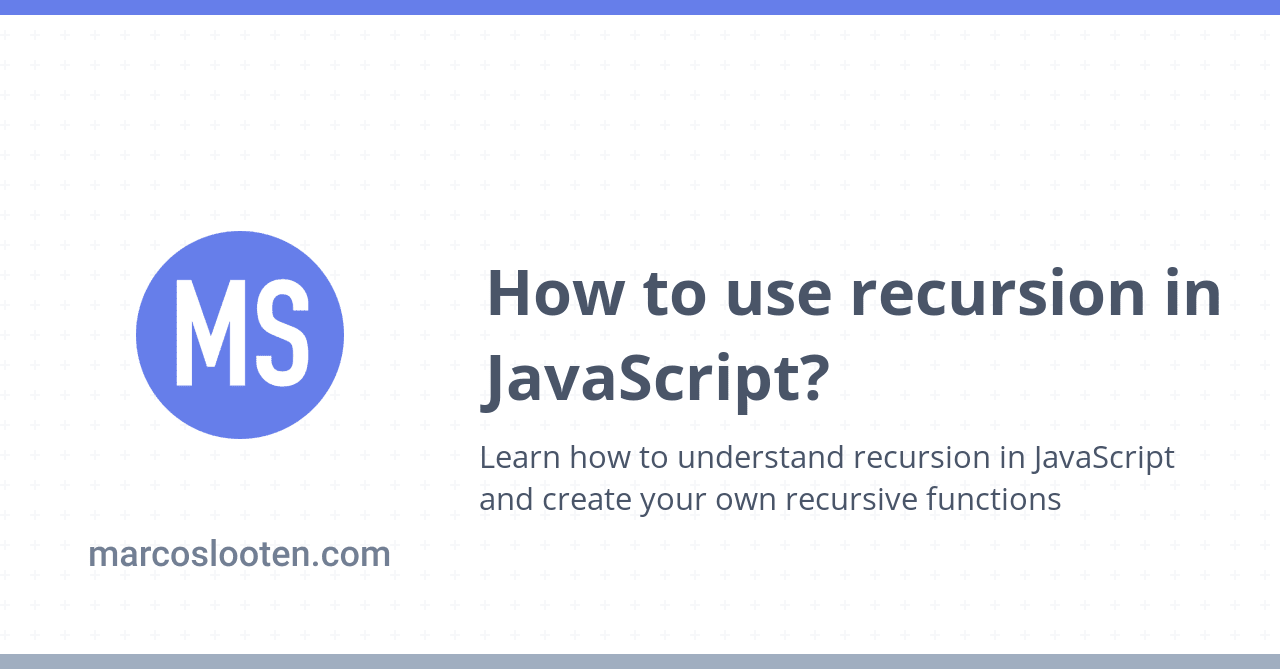 MS

How to use recursion in JavaScript?

Learn how to understand recursion in JavaScript and create your own recursive functions

marcoslooten.com